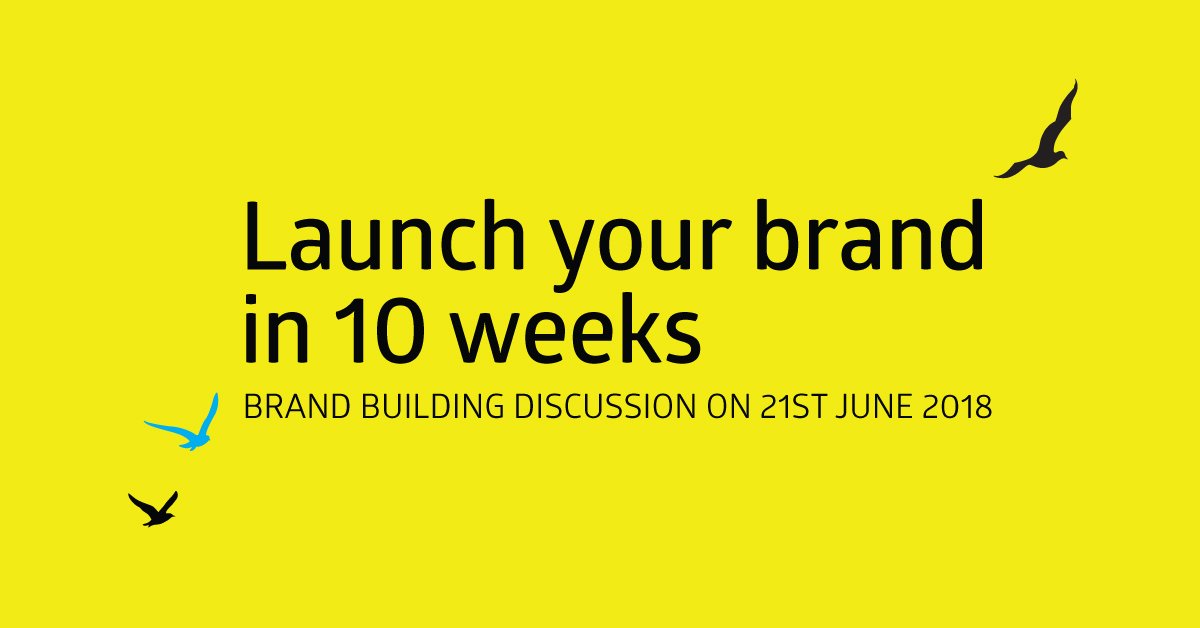 Launch your brand in 10 weeks

BRAND BUILDING DISCUSSION ON 21ST JUNE 2018